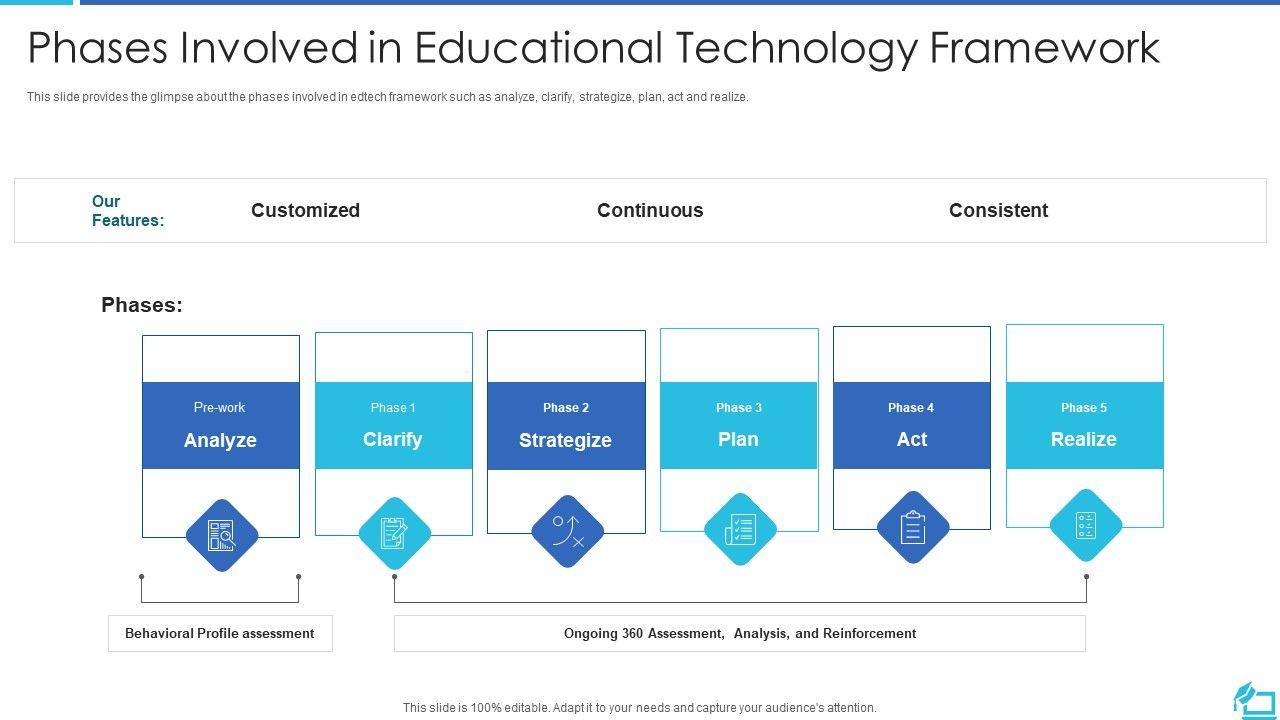 Phases Involved in Educational Technology Framework

This slide provides the glimpse about the phases involved in edtech framework such as analyze, clarify, strategize, plan, act and realize.

Our Features:

Customized

Continuous

Consistent

Phases:

Pre-work
Analyze

Phase 1
Clarify

Phase 2
Strategize

Phase 3
Plan

Phase 4
Act

Phase 5
Realize

Behavioral Profile assessment

Ongoing 360 Assessment, Analysis, and Reinforcement

This slide is 100% editable. Adapt it to your needs and capture your audience's attention.